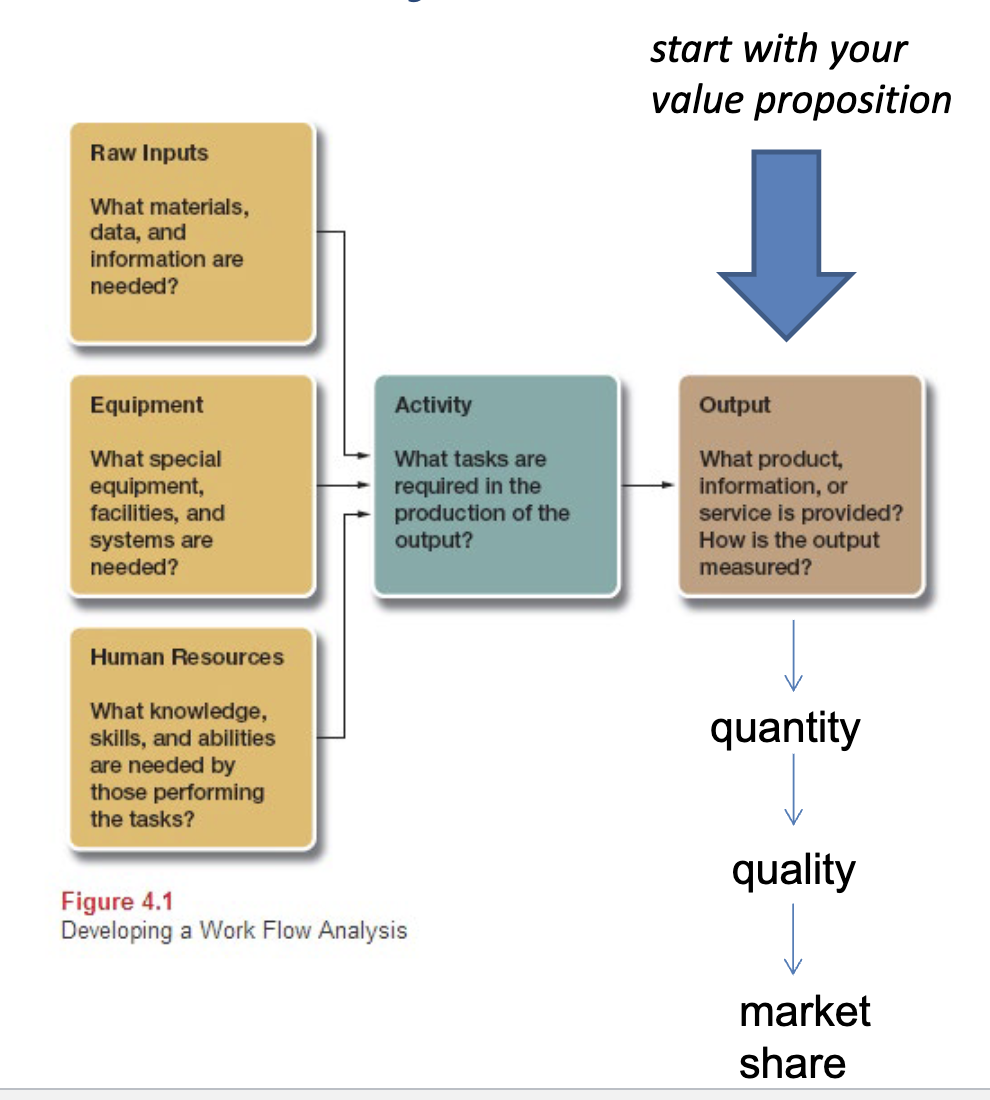 start with your value proposition

Raw Inputs

What materials, data, and information are needed?

Equipment

What special equipment, facilities, and systems are needed?

Human Resources

What knowledge, skills, and abilities are needed by those performing the tasks?

Activity

What tasks are required in the production of the output?

Output

What product, information, or service is provided? How is the output measured?

quantity

quality

market share

Figure 4.1
Developing a Work Flow Analysis